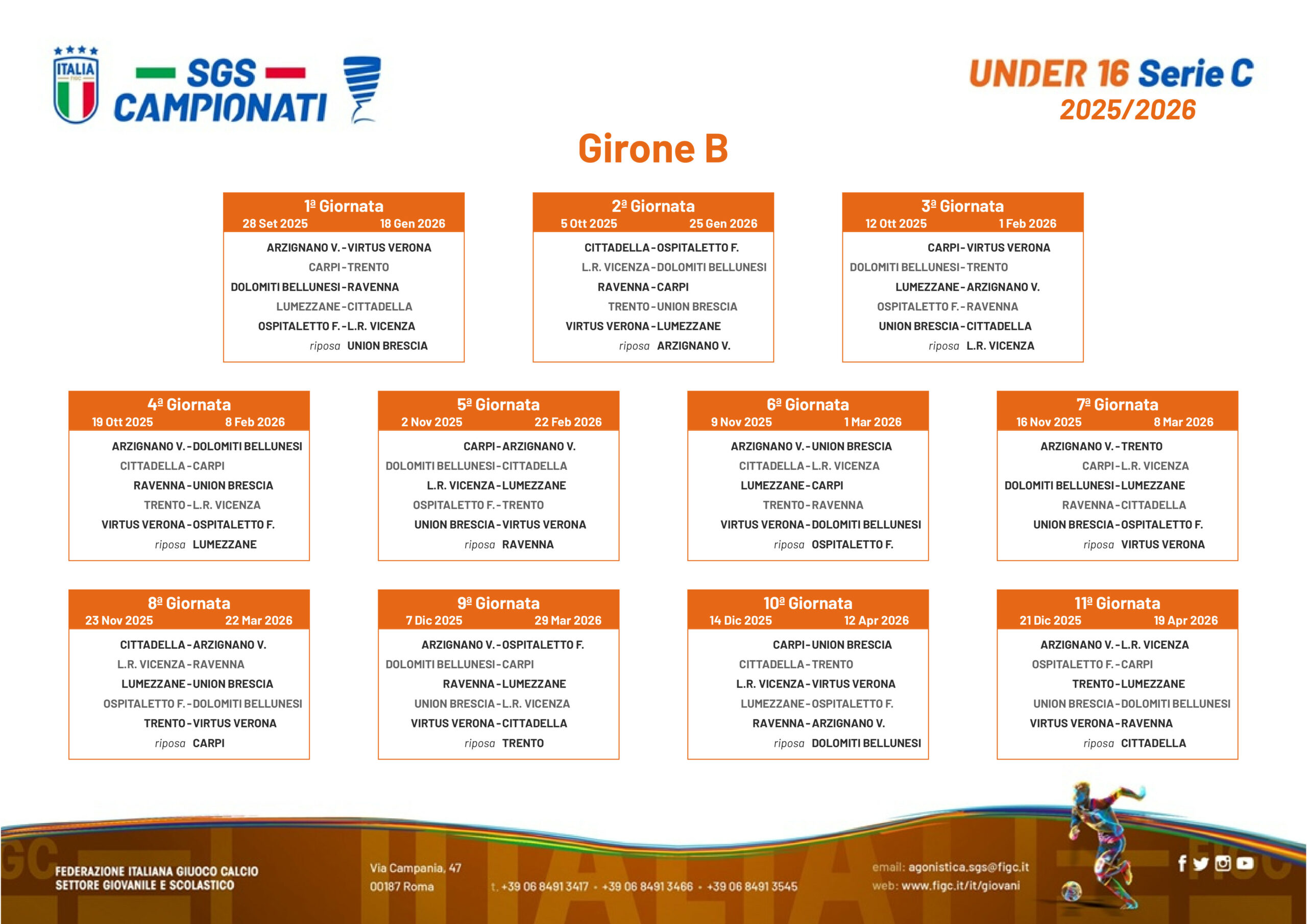 ITALIA FIGC

SGS CAMPIONATI

UNDER 16 Serie C
2025/2026

Girone B

1ª Giornata
28 Set 2025 18 Gen 2026
ARZIGNANO V. - VIRTUS VERONA
CARPI - TRENTO
DOLOMITI BELLUNESI - RAVENNA
LUMEZZANE - CITTADELLA
OSPITALETTO F. - L.R. VICENZA
riposa UNION BRESCIA

2ª Giornata
5 Ott 2025 25 Gen 2026
CITTADELLA - OSPITALETTO F.
L.R. VICENZA - DOLOMITI BELLUNESI
RAVENNA - CARPI
TRENTO - UNION BRESCIA
VIRTUS VERONA - LUMEZZANE
riposa ARZIGNANO V.

3ª Giornata
12 Ott 2025 1 Feb 2026
CARPI - VIRTUS VERONA
DOLOMITI BELLUNESI - TRENTO
LUMEZZANE - ARZIGNANO V.
OSPITALETTO F. - RAVENNA
UNION BRESCIA - CITTADELLA
riposa L.R. VICENZA

4ª Giornata
19 Ott 2025 8 Feb 2026
ARZIGNANO V. - DOLOMITI BELLUNESI
CITTADELLA - CARPI
RAVENNA - UNION BRESCIA
TRENTO - L.R. VICENZA
VIRTUS VERONA - OSPITALETTO F.
riposa LUMEZZANE

5ª Giornata
2 Nov 2025 22 Feb 2026
CARPI - ARZIGNANO V.
DOLOMITI BELLUNESI - CITTADELLA
L.R. VICENZA - LUMEZZANE
OSPITALETTO F. - TRENTO
UNION BRESCIA - VIRTUS VERONA
riposa RAVENNA

6ª Giornata
9 Nov 2025 1 Mar 2026
ARZIGNANO V. - UNION BRESCIA
CITTADELLA - L.R. VICENZA
LUMEZZANE - CARPI
TRENTO - RAVENNA
VIRTUS VERONA - DOLOMITI BELLUNESI
riposa OSPITALETTO F.

7ª Giornata
16 Nov 2025 8 Mar 2026
ARZIGNANO V. - TRENTO
CARPI - L.R. VICENZA
DOLOMITI BELLUNESI - LUMEZZANE
RAVENNA - CITTADELLA
UNION BRESCIA - OSPITALETTO F.
riposa VIRTUS VERONA

8ª Giornata
23 Nov 2025 22 Mar 2026
CITTADELLA - ARZIGNANO V.
L.R. VICENZA - RAVENNA
LUMEZZANE - UNION BRESCIA
OSPITALETTO F. - DOLOMITI BELLUNESI
TRENTO - VIRTUS VERONA
riposa CARPI

9ª Giornata
7 Dic 2025 29 Mar 2026
ARZIGNANO V. - OSPITALETTO F.
DOLOMITI BELLUNESI - CARPI
RAVENNA - LUMEZZANE
UNION BRESCIA - L.R. VICENZA
VIRTUS VERONA - CITTADELLA
riposa TRENTO

10ª Giornata
14 Dic 2025 12 Apr 2026
CARPI - UNION BRESCIA
CITTADELLA - TRENTO
L.R. VICENZA - VIRTUS VERONA
LUMEZZANE - OSPITALETTO F.
RAVENNA - ARZIGNANO V.
riposa DOLOMITI BELLUNESI

11ª Giornata
21 Dic 2025 19 Apr 2026
ARZIGNANO V. - L.R. VICENZA
OSPITALETTO F. - CARPI
TRENTO - LUMEZZANE
UNION BRESCIA - DOLOMITI BELLUNESI
VIRTUS VERONA - RAVENNA
riposa CITTADELLA

FEDERAZIONE ITALIANA GIUOCO CALCIO
SETTORE GIOVANILE E SCOLASTICO

Via Campania, 47
00187 Roma

t. +39 06 8491 3417 • +39 06 8491 3466 • +39 06 8491 3545

email: agonistica.sgs@figc.it
web: www.figc.it/it/giovani